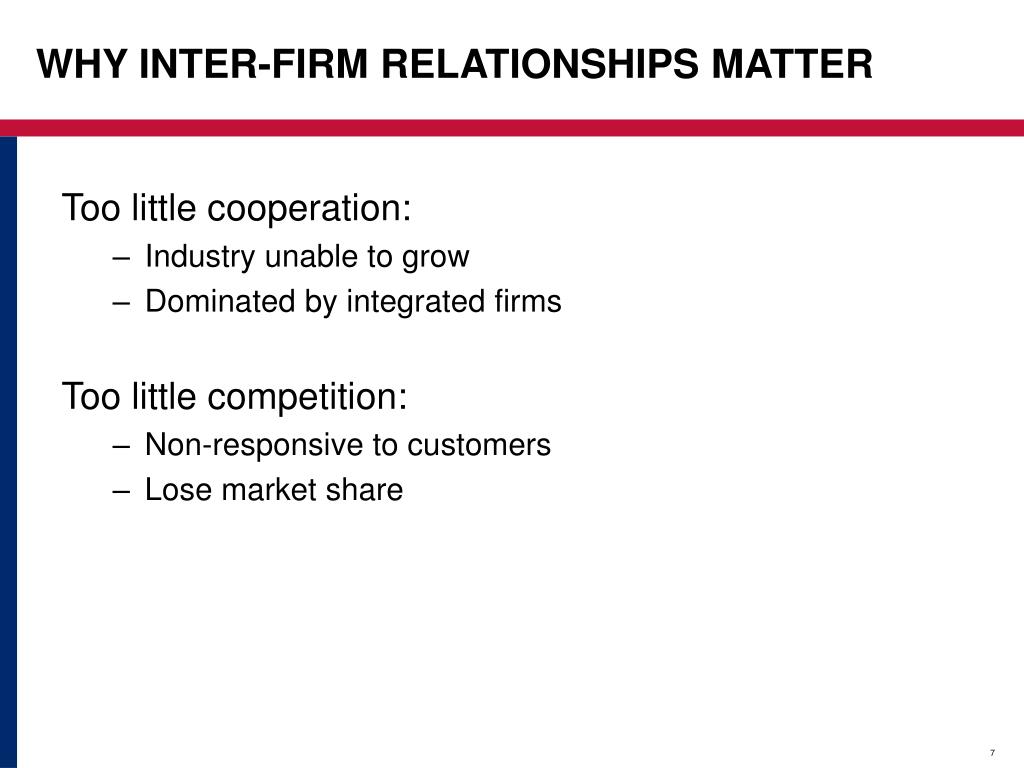 WHY INTER-FIRM RELATIONSHIPS MATTER

Too little cooperation:

– Industry unable to grow
– Dominated by integrated firms

Too little competition:

– Non-responsive to customers
– Lose market share

7